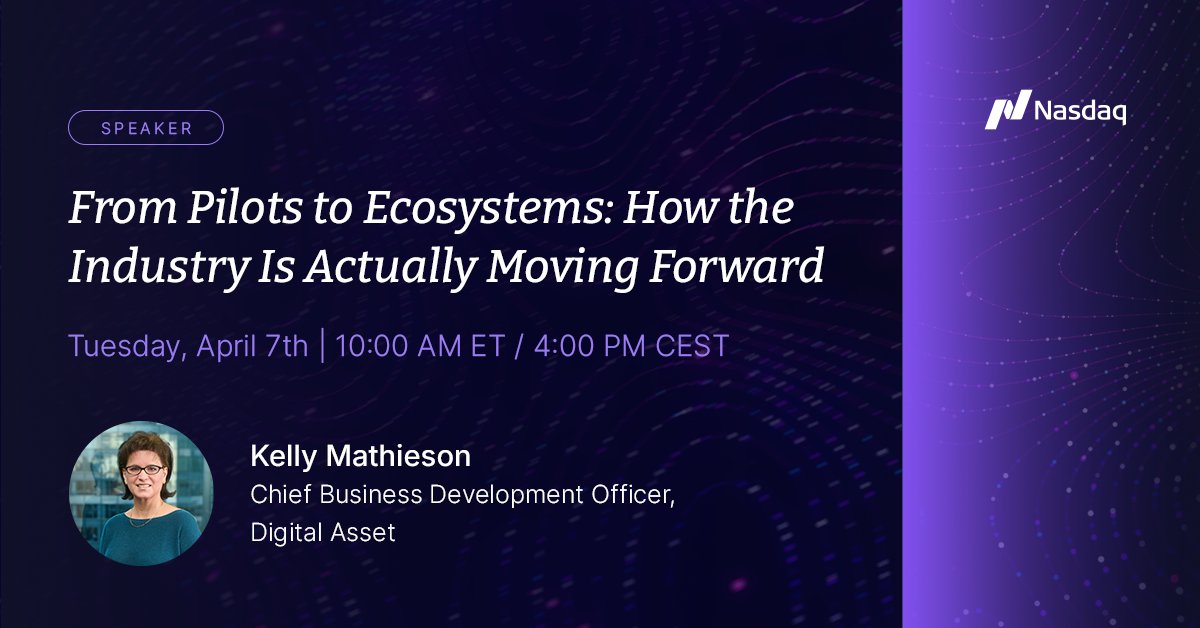 SPEAKER

From Pilots to Ecosystems: How the Industry Is Actually Moving Forward

Tuesday, April 7th | 10:00 AM ET / 4:00 PM CEST

Kelly Mathieson
Chief Business Development Officer, Digital Asset

Nasdaq